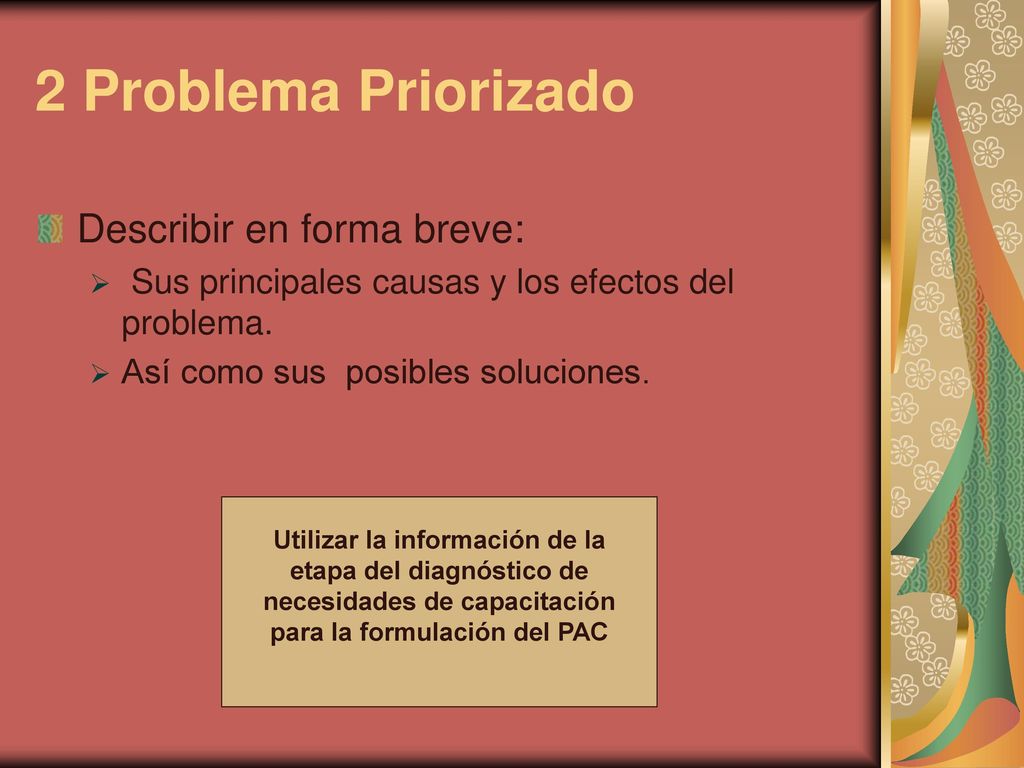 2 Problema Priorizado

Describir en forma breve:

Sus principales causas y los efectos del problema.

Así como sus posibles soluciones.

Utilizar la información de la etapa del diagnóstico de necesidades de capacitación para la formulación del PAC